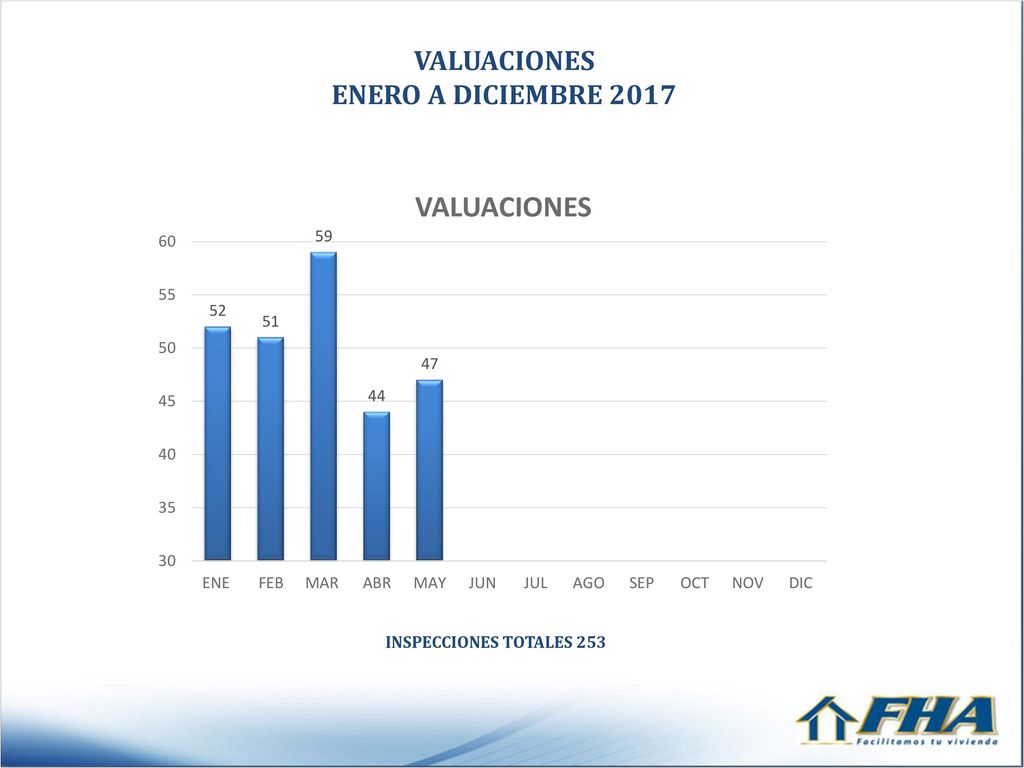 VALUACIONES
ENERO A DICIEMBRE 2017

VALUACIONES

60
55
50
45
40
35
30

52
51
59
44
47

ENE FEB MAR ABR MAY JUN JUL AGO SEP OCT NOV DIC

INSPECCIONES TOTALES 253

FHA
Facilitamos tu vivienda